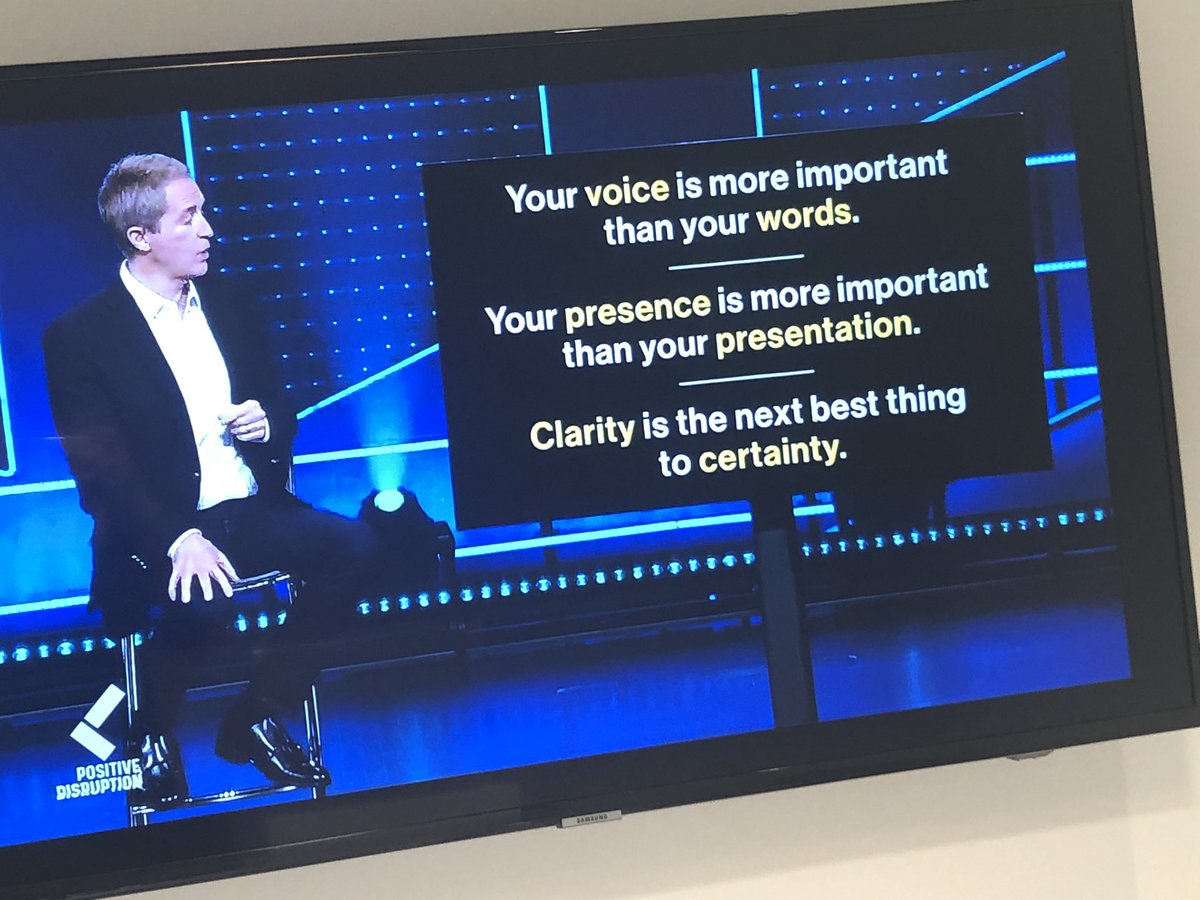 Your voice is more important than your words.

Your presence is more important than your presentation.

Clarity is the next best thing to certainty.

POSITIVE DISRUPTION

SAMSUNG